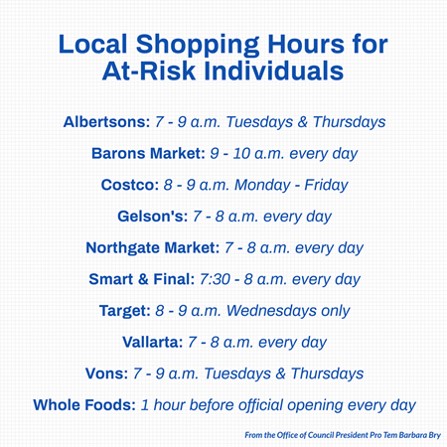 Local Shopping Hours for At-Risk Individuals

Albertsons: 7 - 9 a.m. Tuesdays & Thursdays

Barons Market: 9 - 10 a.m. every day

Costco: 8 - 9 a.m. Monday - Friday

Gelson's: 7 - 8 a.m. every day

Northgate Market: 7 - 8 a.m. every day

Smart & Final: 7:30 - 8 a.m. every day

Target: 8 - 9 a.m. Wednesdays only

Vallarta: 7 - 8 a.m. every day

Vons: 7 - 9 a.m. Tuesdays & Thursdays

Whole Foods: 1 hour before official opening every day

From the Office of Council President Pro Tem Barbara Bry